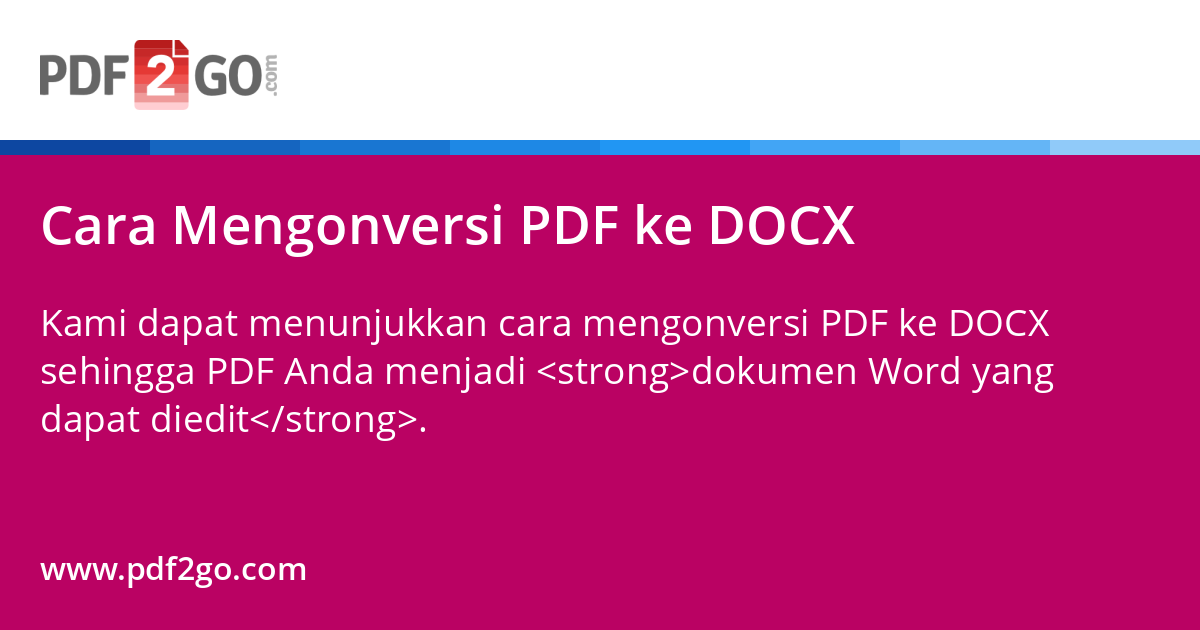 PDF2GO.com

Cara Mengonversi PDF ke DOCX

Kami dapat menunjukkan cara mengonversi PDF ke DOCX sehingga PDF Anda menjadi <strong>dokumen Word yang dapat diedit</strong>.

www.pdf2go.com